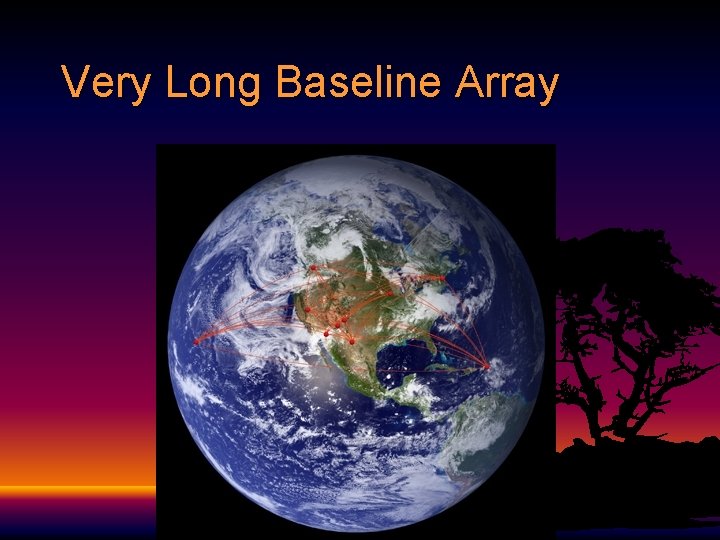 Very Long Baseline Array